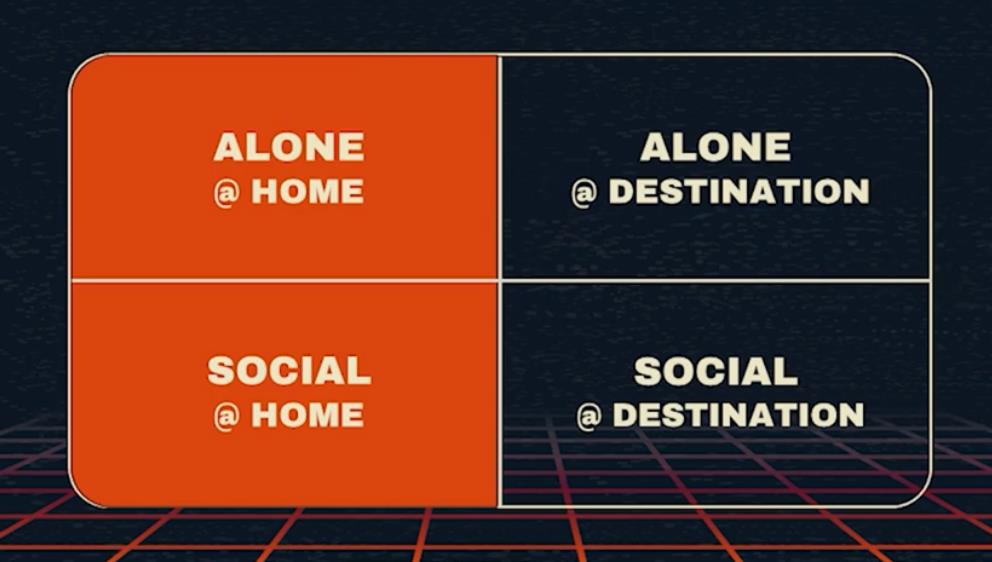 | ALONE @ HOME | ALONE @ DESTINATION |
|---|---|
| SOCIAL @ HOME | SOCIAL @ DESTINATION |